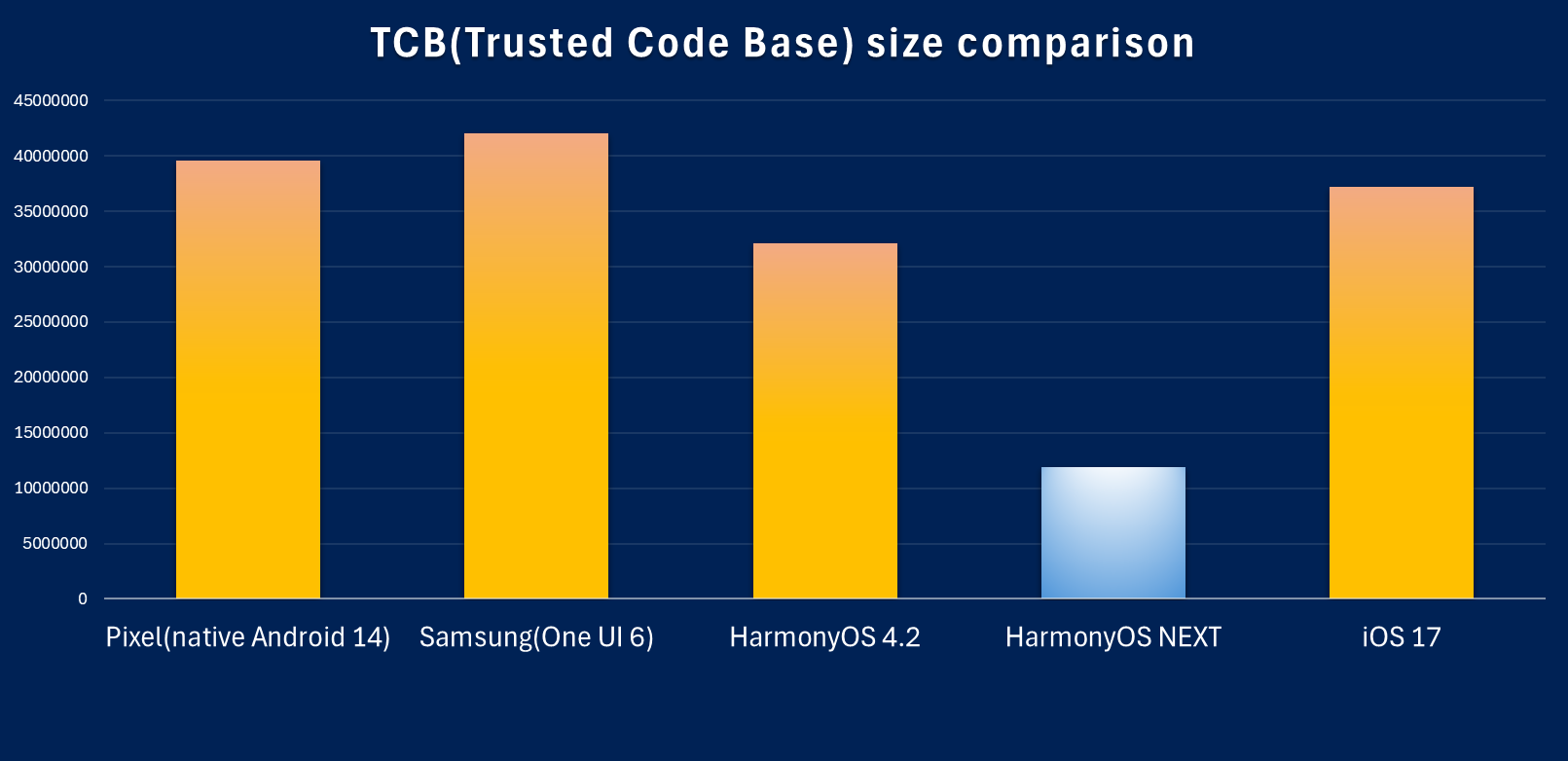 TCB(Trusted Code Base) size comparison

45000000
40000000
35000000
30000000
25000000
20000000
15000000
10000000
5000000
0

Pixel(native Android 14)
Samsung(One UI 6)
HarmonyOS 4.2
HarmonyOS NEXT
iOS 17